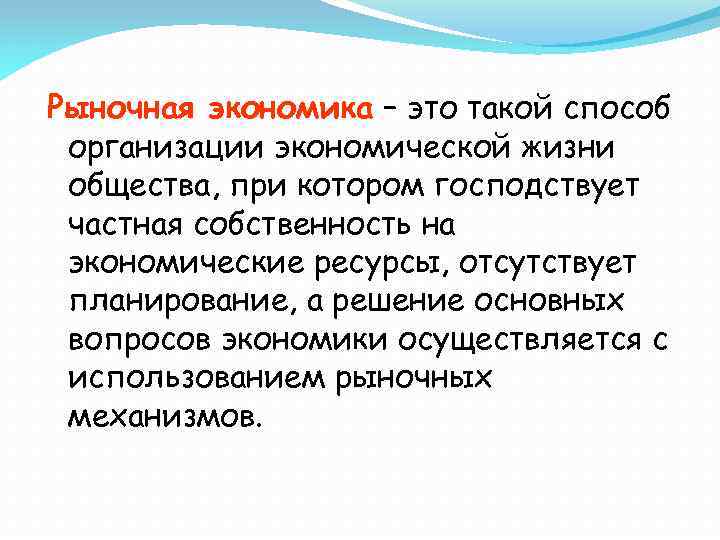 Рыночная экономика – это такой способ организации экономической жизни общества, при котором господствует частная собственность на экономические ресурсы, отсутствует планирование, а решение основных вопросов экономики осуществляется с использованием рыночных механизмов.